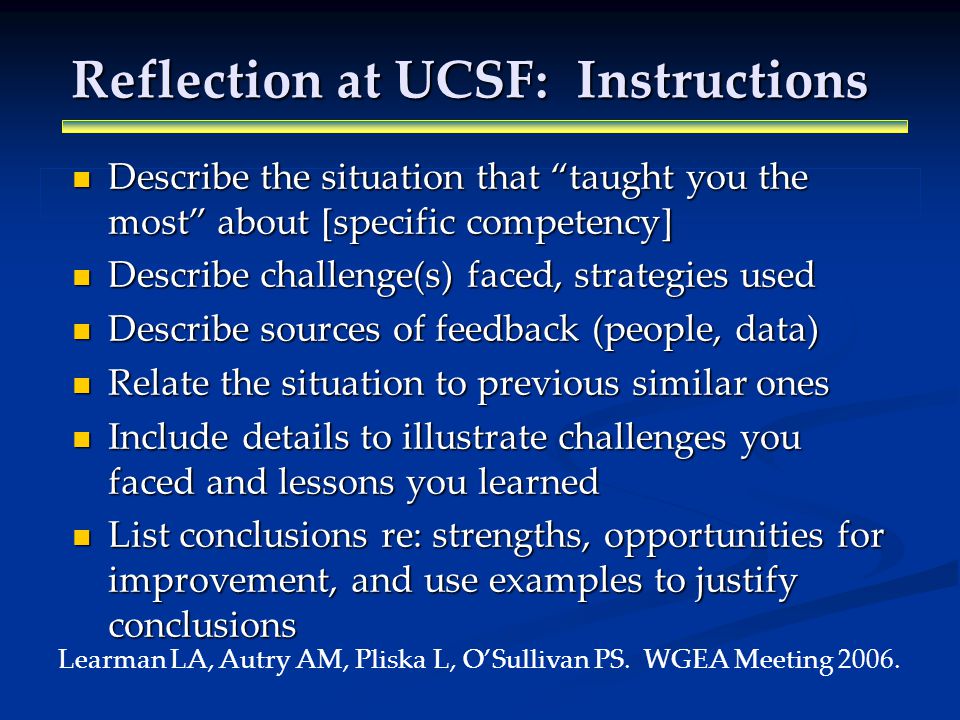 Reflection at UCSF: Instructions

- Describe the situation that “taught you the most” about [specific competency]
- Describe challenge(s) faced, strategies used
- Describe sources of feedback (people, data)
- Relate the situation to previous similar ones
- Include details to illustrate challenges you faced and lessons you learned
- List conclusions re: strengths, opportunities for improvement, and use examples to justify conclusions

Learman LA, Autry AM, Pliska L, O’Sullivan PS. WGEA Meeting 2006.